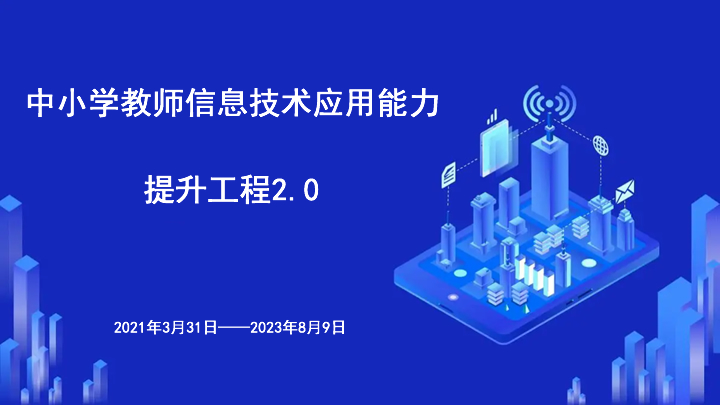 中小学教师信息技术应用能力

提升工程2.0

2021年3月31日——2023年8月9日